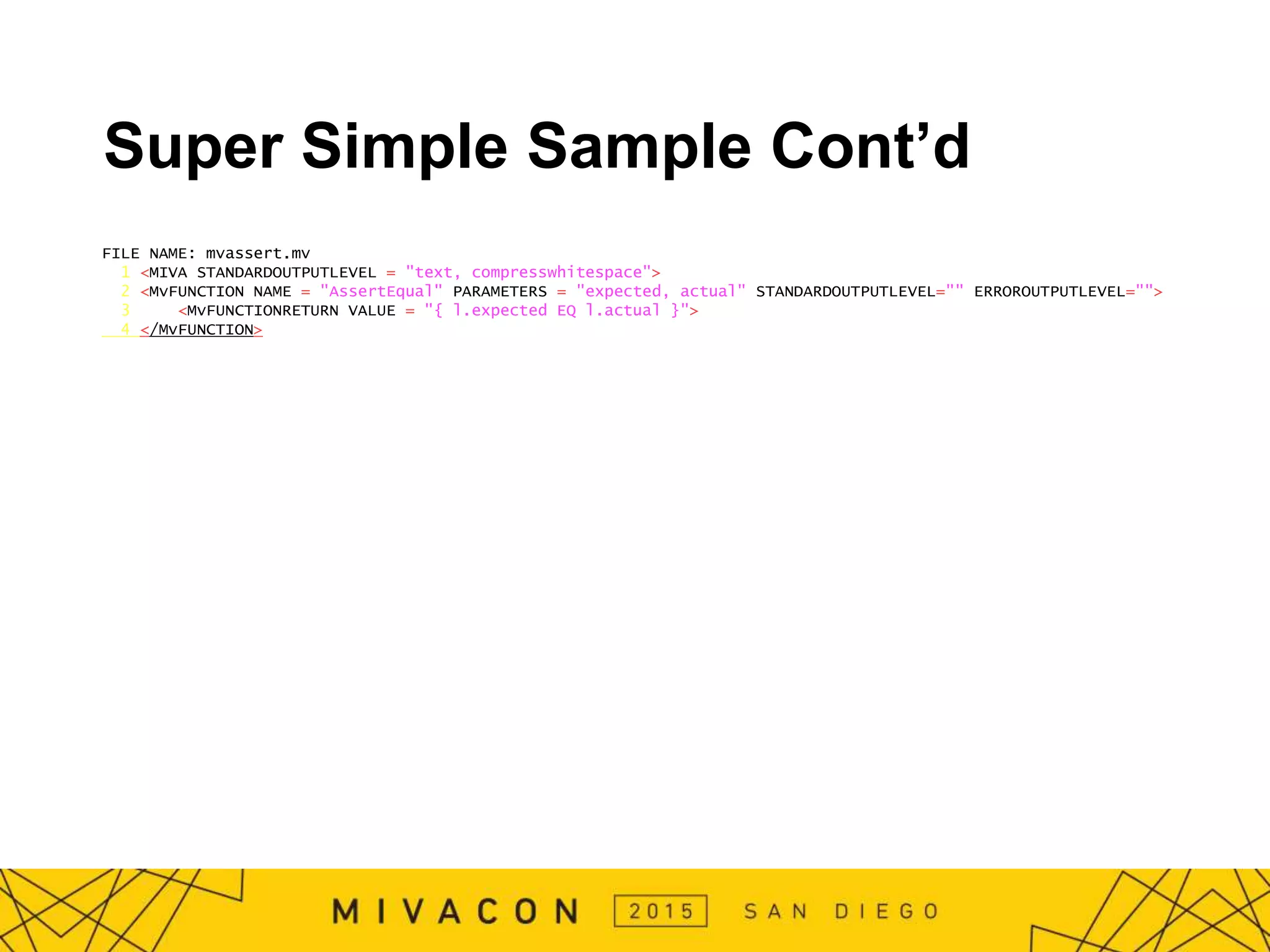 Super Simple Sample Cont’d

FILE NAME: mvassert.mv
1 <MIVA STANDARDOUTPUTLEVEL = "text, compresswhitespace">
2 <MvFUNCTION NAME = "AssertEqual" PARAMETERS = "expected, actual" STANDARDOUTPUTLEVEL="" ERROROUTPUTLEVEL="">
3 <MvFUNCTIONRETURN VALUE = "{ l.expected EQ l.actual }">
4 </MvFUNCTION>

MIVACON 2015 SAN DIEGO